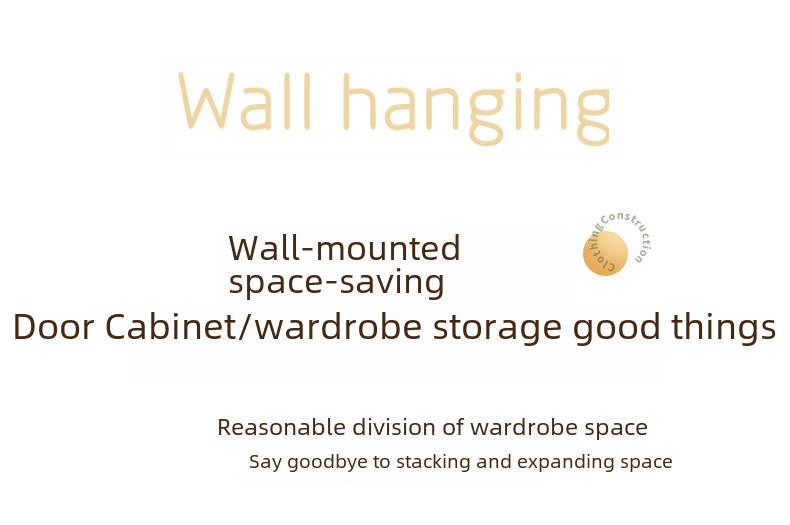 Wall hanging

Wall-mounted space-saving

Clothing Construction

Door Cabinet/wardrobe storage good things

Reasonable division of wardrobe space

Say goodbye to stacking and expanding space